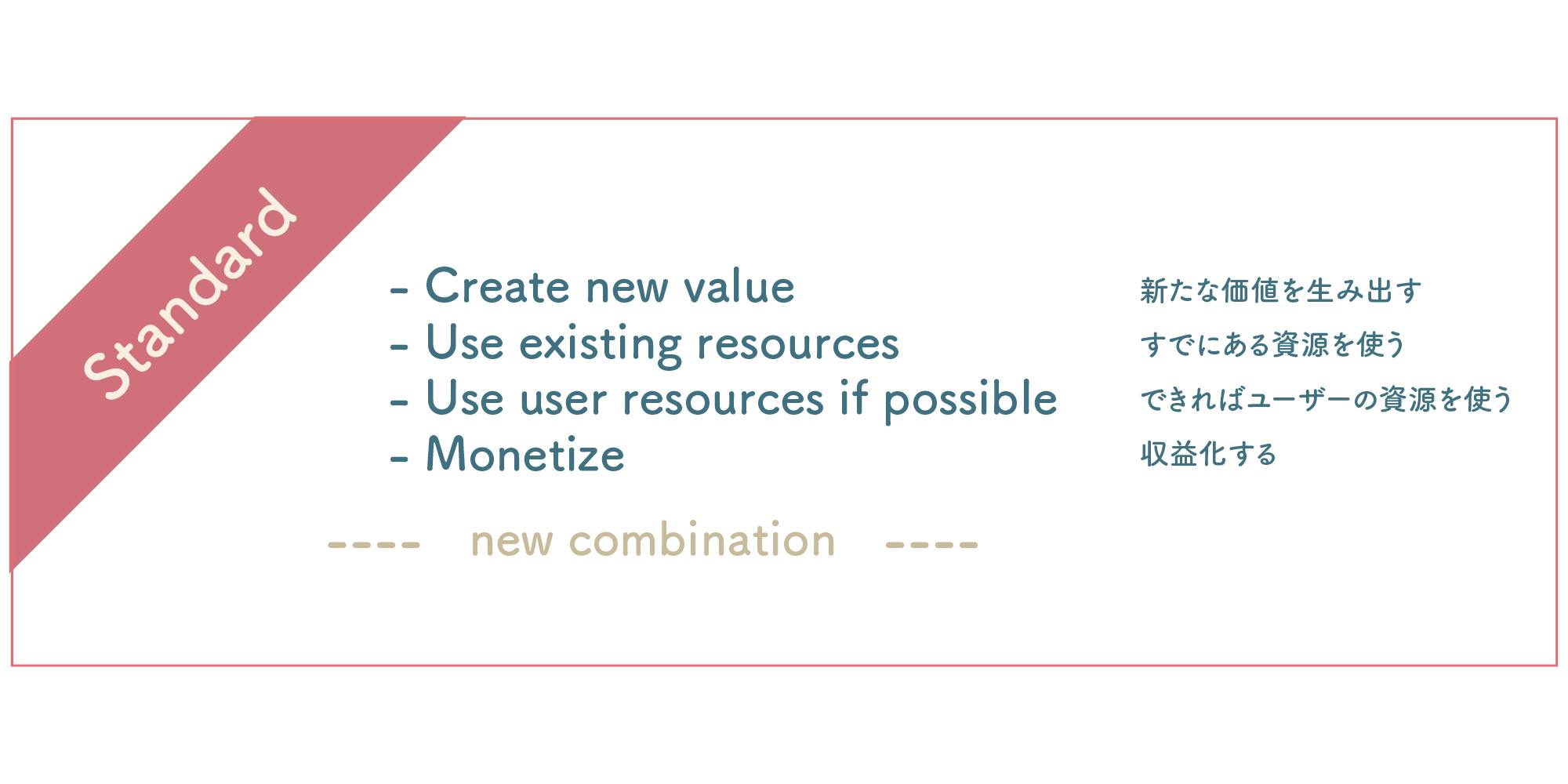 Standard

- Create new value
- Use existing resources
- Use user resources if possible
- Monetize

新たな価値を生み出す
すでにある資源を使う
できればユーザーの資源を使う
収益化する

---- new combination ----